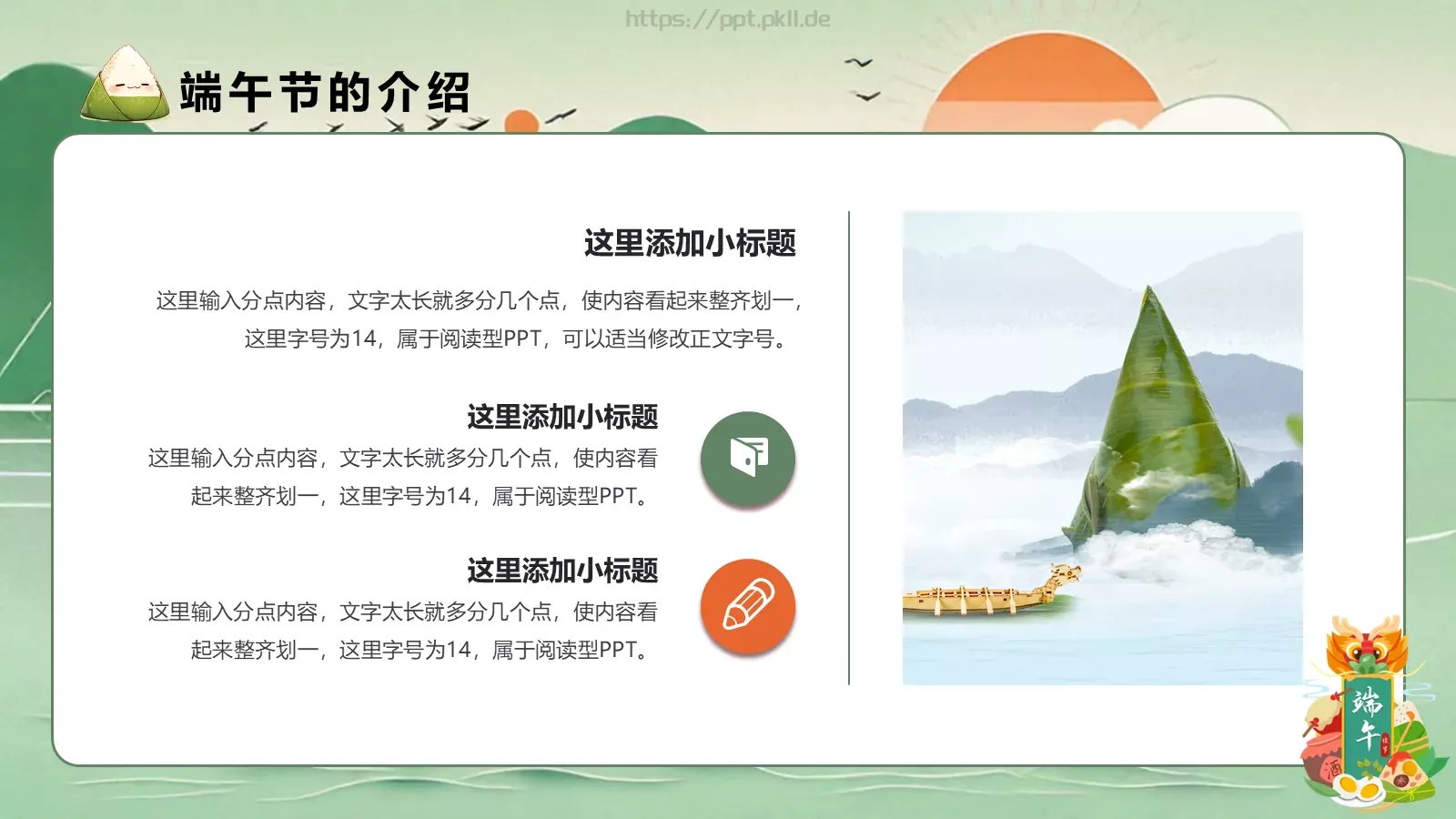 https://ppt.pkll.de

端午节的介绍

这里添加小标题

这里输入分点内容，文字太长就多分几个点，使内容看起来整齐划一，这里字号为14，属于阅读型PPT，可以适当修改正文字号。

这里添加小标题

这里输入分点内容，文字太长就多分几个点，使内容看起来整齐划一，这里字号为14，属于阅读型PPT。

这里添加小标题

这里输入分点内容，文字太长就多分几个点，使内容看起来整齐划一，这里字号为14，属于阅读型PPT。

端午

酒